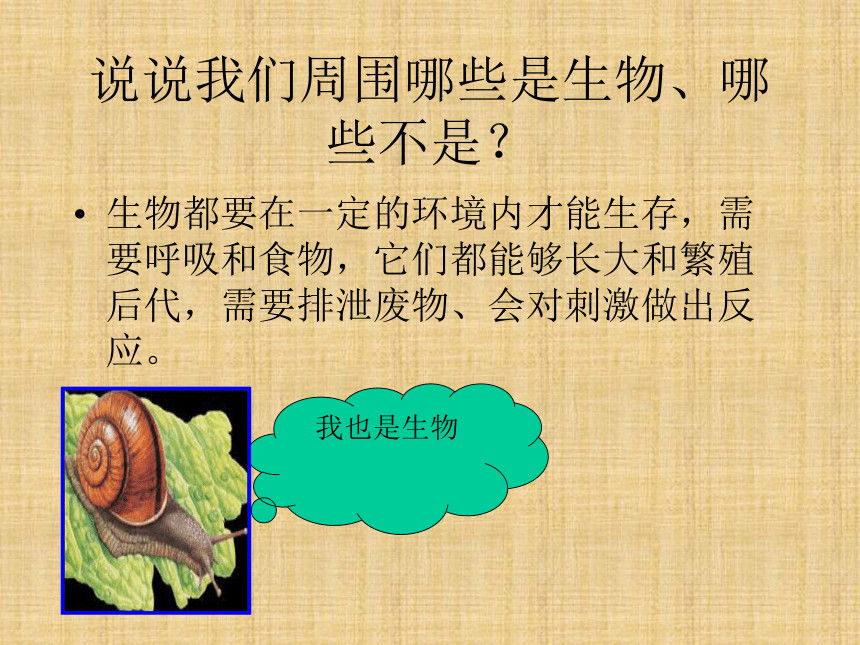 说说我们周围哪些是生物、哪些不是？

• 生物都要在一定的环境内才能生存，需要呼吸和食物，它们都能够长大和繁殖后代，需要排泄废物、会对刺激做出反应。

我也是生物